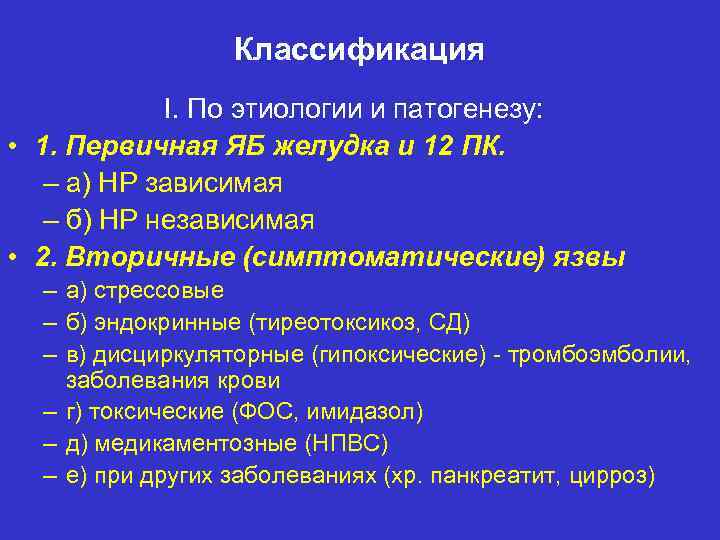 Классификация

I. По этиологии и патогенезу:

• 1. Первичная ЯБ желудка и 12 ПК.
– а) НР зависимая
– б) НР независимая
• 2. Вторичные (симптоматические) язвы
– а) стрессовые
– б) эндокринные (тиреотоксикоз, СД)
– в) дисциркуляторные (гипоксические) - тромбоэмболии, заболевания крови
– г) токсические (ФОС, имидазол)
– д) медикаментозные (НПВС)
– е) при других заболеваниях (хр. панкреатит, цирроз)